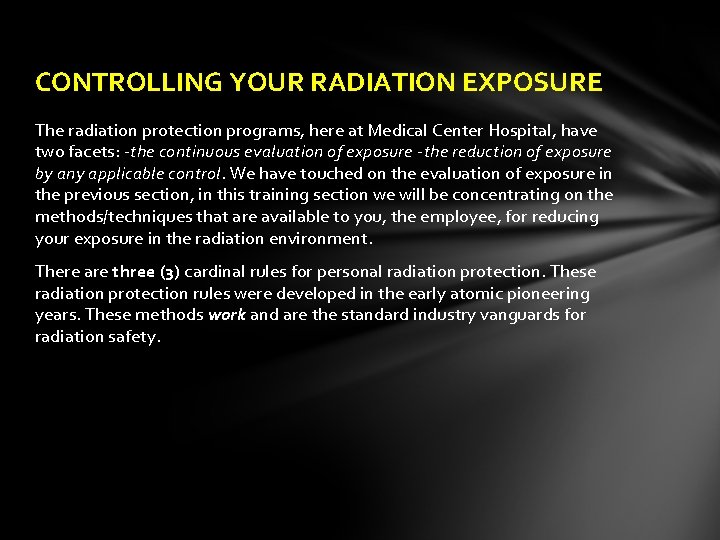 CONTROLLING YOUR RADIATION EXPOSURE

The radiation protection programs, here at Medical Center Hospital, have two facets: -the continuous evaluation of exposure -the reduction of exposure by any applicable control. We have touched on the evaluation of exposure in the previous section, in this training section we will be concentrating on the methods/techniques that are available to you, the employee, for reducing your exposure in the radiation environment.

There are three (3) cardinal rules for personal radiation protection. These radiation protection rules were developed in the early atomic pioneering years. These methods work and are the standard industry vanguards for radiation safety.